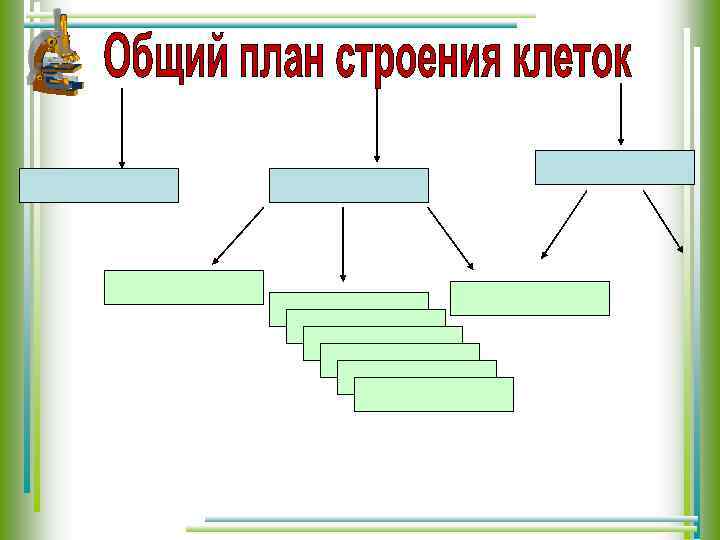 Общий план строения клеток